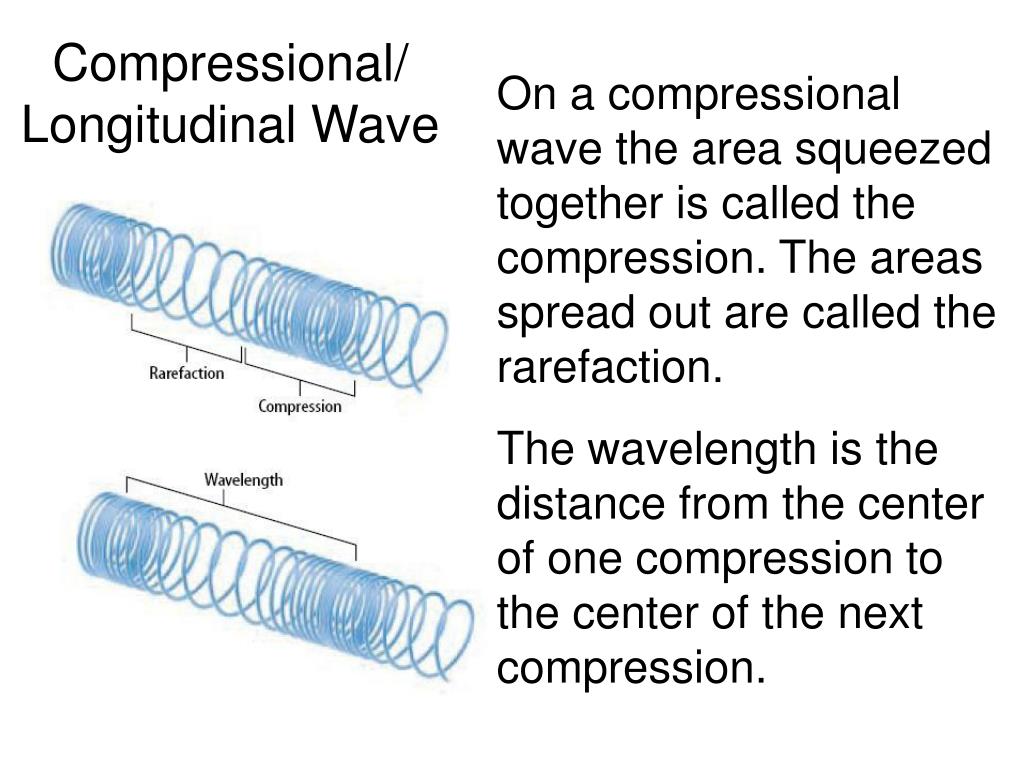 Compressional/ Longitudinal Wave

Rarefaction

Compression

Wavelength

On a compressional wave the area squeezed together is called the compression. The areas spread out are called the rarefaction.

The wavelength is the distance from the center of one compression to the center of the next compression.